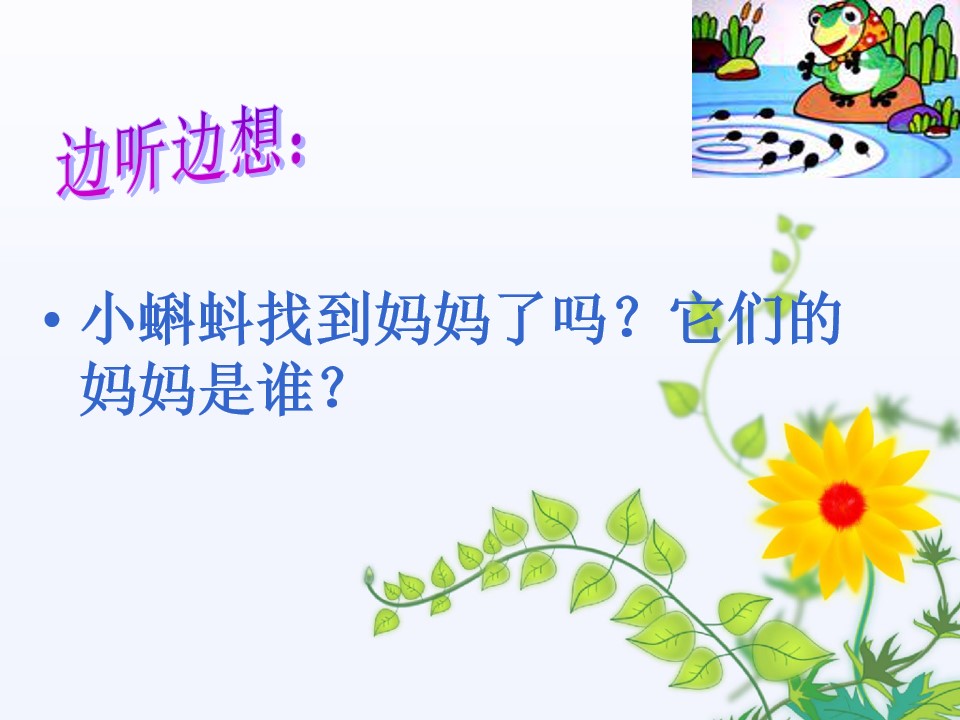 边听边想：

• 小蝌蚪找到妈妈了吗？它们的妈妈是谁？